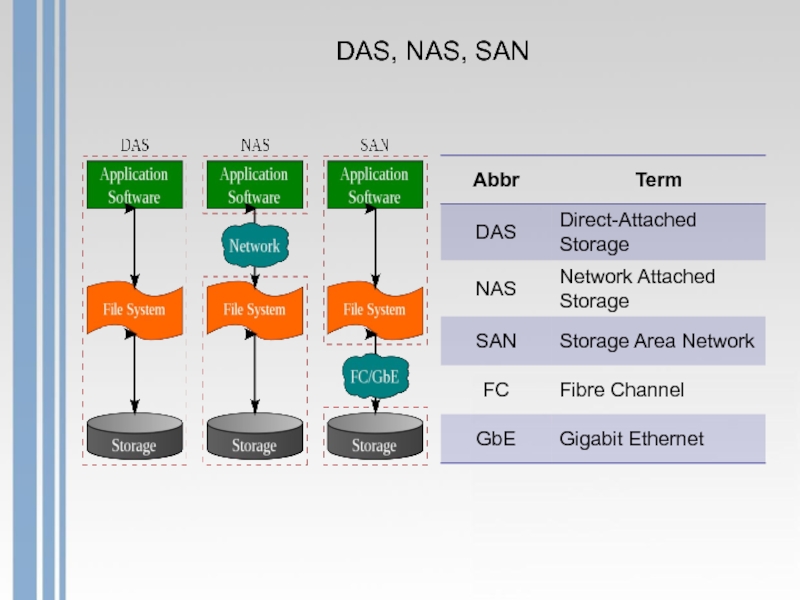 DAS, NAS, SAN

DAS

Application Software

File System

Storage

NAS

Application Software

Network

File System

Storage

SAN

Application Software

File System

FC/GbE

Storage

| Abbr | Term |
|---|---|
| DAS | Direct-Attached Storage |
| NAS | Network Attached Storage |
| SAN | Storage Area Network |
| FC | Fibre Channel |
| GbE | Gigabit Ethernet |